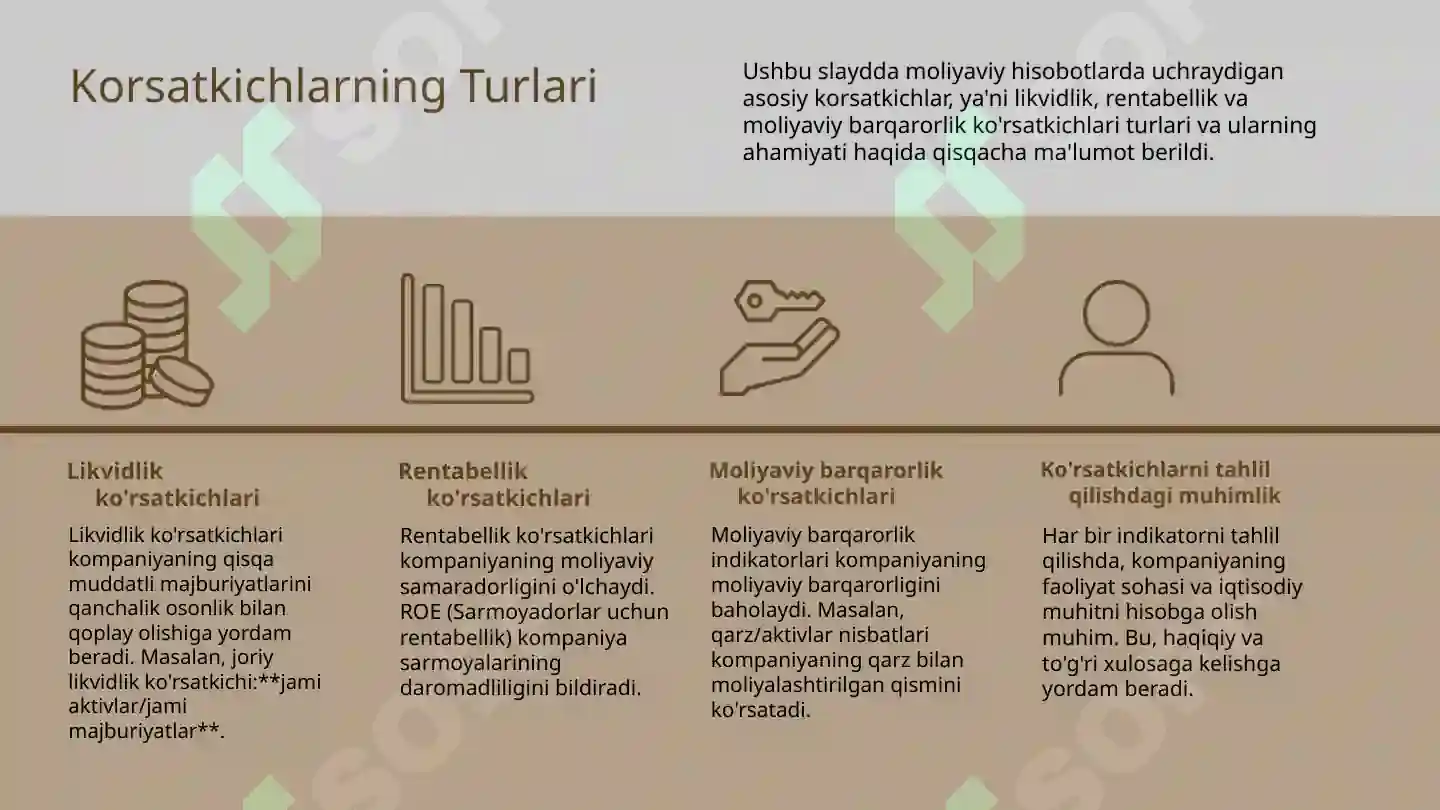 Korsatkichlarning Turlari

Ushbu slaydda moliyaviy hisobotlarda uchraydigan asosiy korsatkichlar, ya'ni likvidlik, rentabellik va moliyaviy barqarorlik ko'rsatkichlari turlari va ularning ahamiyati haqida qisqacha ma'lumot berildi.

Likvidlik ko'rsatkichlari

Likvidlik ko'rsatkichlari kompaniyaning qisqa muddatli majburiyatlarini qanchalik osonlik bilan qoplay olishiga yordam beradi. Masalan, joriy likvidlik ko'rsatkichi:**jami aktivlar/jami majburiyatlar**.

Rentabellik ko'rsatkichlari

Rentabellik ko'rsatkichlari kompaniyaning moliyaviy samaradorligini o'lchaydi. ROE (Sarmoyadorlar uchun rentabellik) kompaniya sarmoyalarining daromadliligini bildiradi.

Moliyaviy barqarorlik ko'rsatkichlari

Moliyaviy barqarorlik indikatorlari kompaniyaning moliyaviy barqarorligini baholaydi. Masalan, qarz/aktivlar nisbatlari kompaniyaning qarz bilan moliyalashtirilgan qismini ko'rsatadi.

Ko'rsatkichlarni tahlil qilishdagi muhimlik

Har bir indikatorni tahlil qilishda, kompaniyaning faoliyat sohasi va iqtisodiy muhitni hisobga olish muhim. Bu, haqiqiy va to'g'ri xulosaga kelishga yordam beradi.